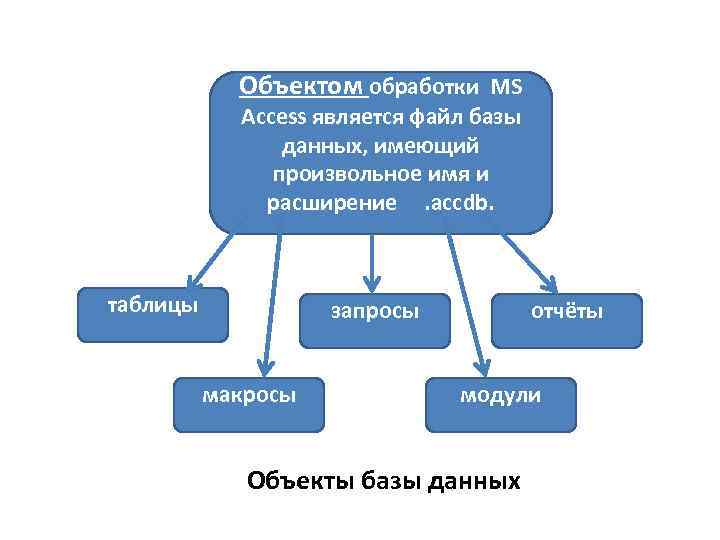 Объектом обработки MS Access является файл базы данных, имеющий произвольное имя и расширение .accdb.

таблицы

запросы

отчёты

макросы

модули

Объекты базы данных